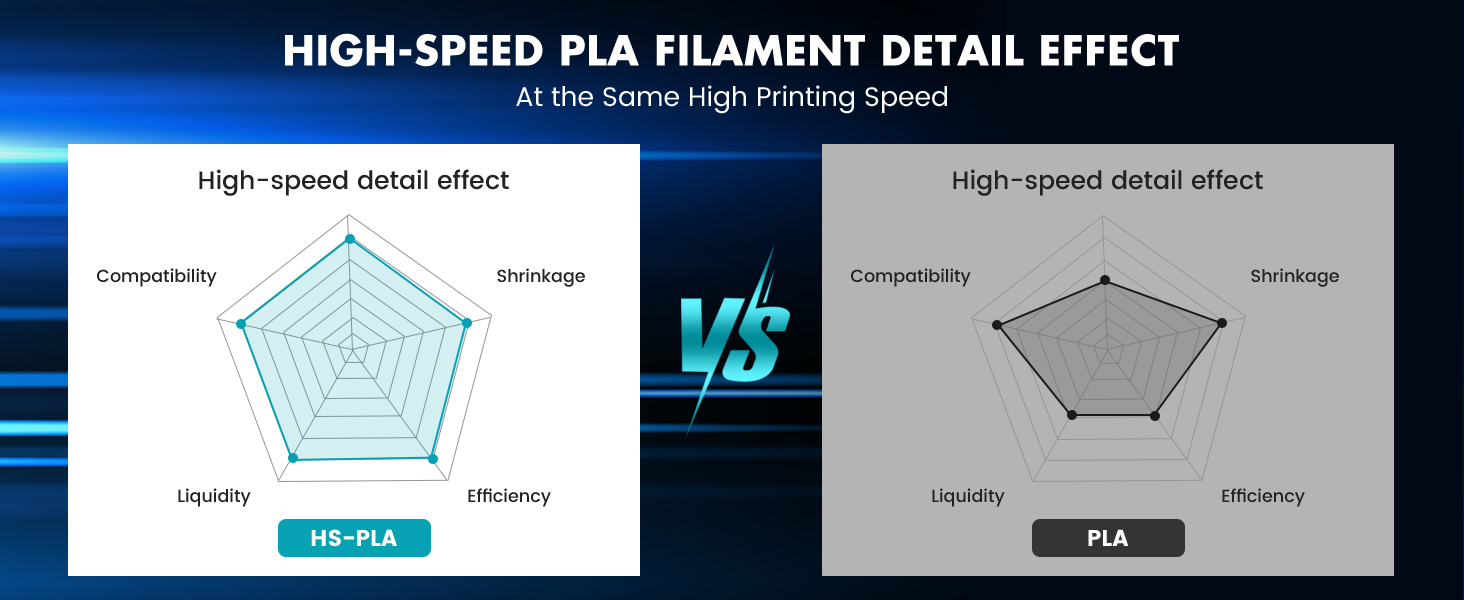 HIGH-SPEED PLA FILAMENT DETAIL EFFECT
At the Same High Printing Speed

High-speed detail effect

Compatibility
Shrinkage
Liquidity
Efficiency

HS-PLA

VS

High-speed detail effect

Compatibility
Shrinkage
Liquidity
Efficiency

PLA